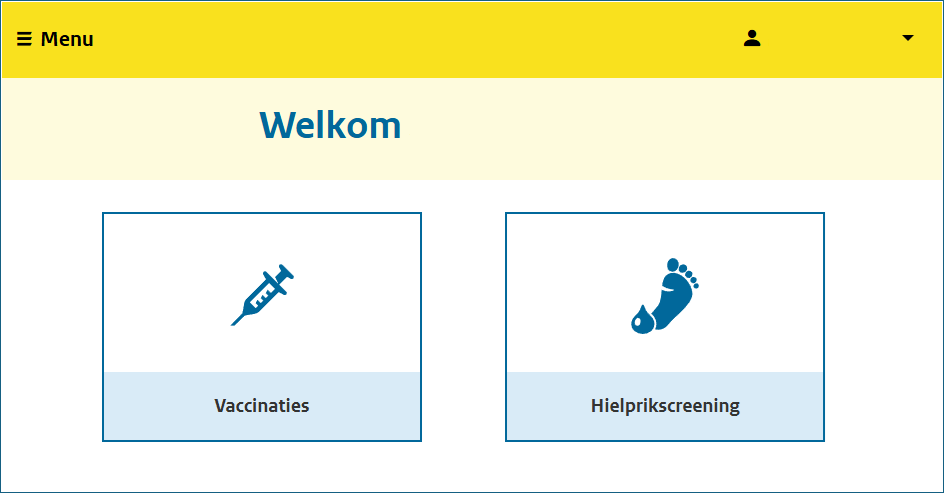 Menu

Welkom

Vaccinaties

Hielprikscreening